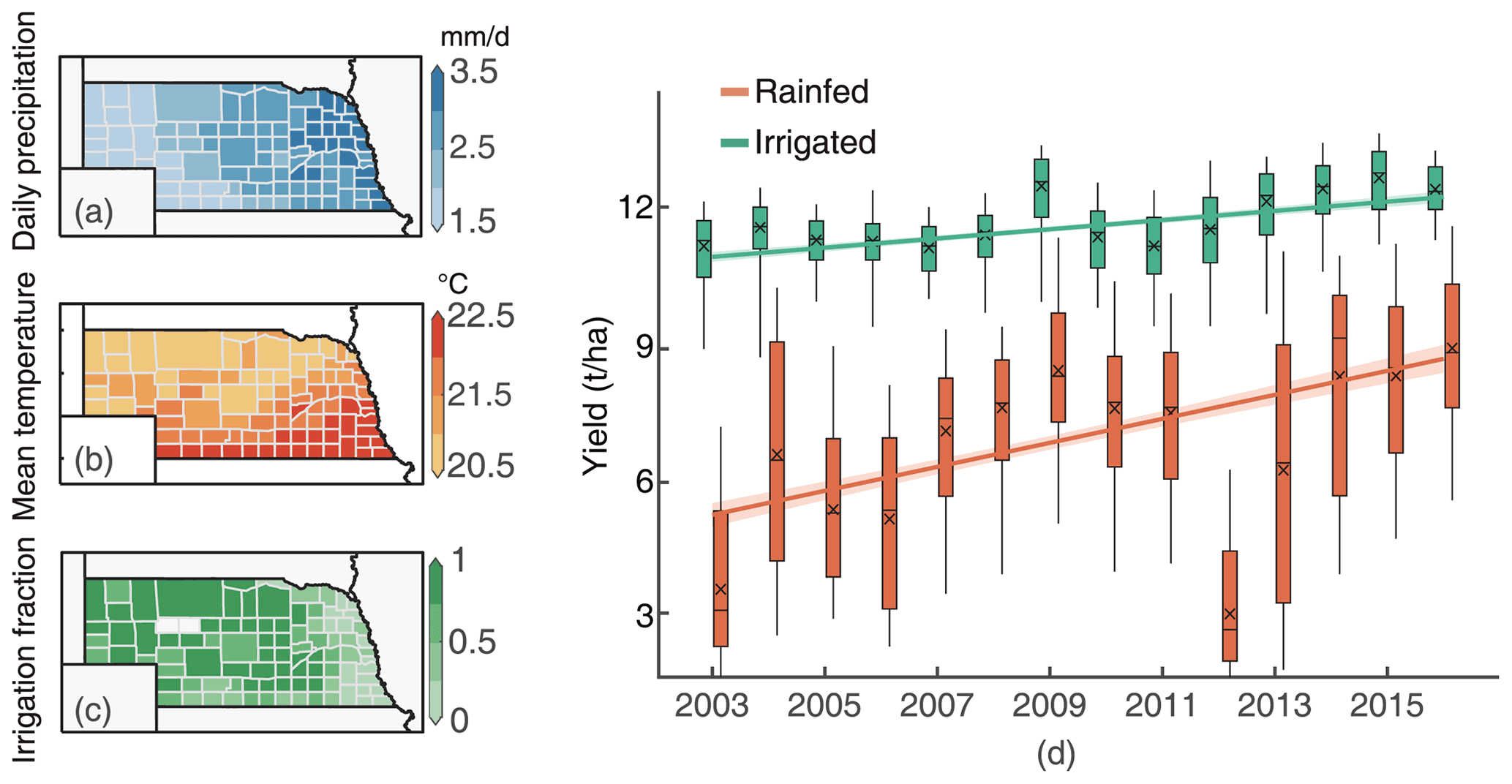 Daily precipitation

mm/d

3.5

2.5

1.5

(a)

Mean temperature

°C

22.5

21.5

20.5

(b)

Irrigation fraction

1

0.5

0

(c)

Rainfed

Irrigated

Yield (t/ha)

12

9

6

3

2003

2005

2007

2009

2011

2013

2015

(d)